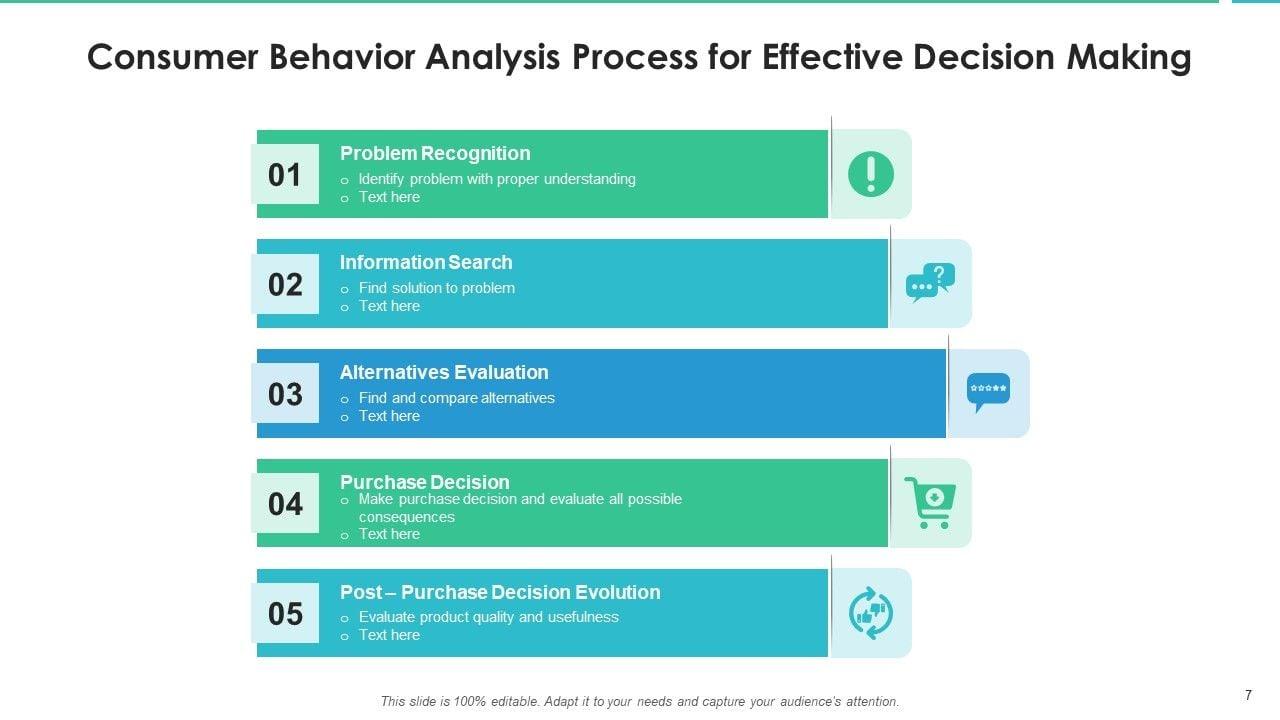 Consumer Behavior Analysis Process for Effective Decision Making

01

Problem Recognition

o Identify problem with proper understanding
o Text here

02

Information Search

o Find solution to problem
o Text here

03

Alternatives Evaluation

o Find and compare alternatives
o Text here

04

Purchase Decision

o Make purchase decision and evaluate all possible consequences
o Text here

05

Post – Purchase Decision Evolution

o Evaluate product quality and usefulness
o Text here

This slide is 100% editable. Adapt it to your needs and capture your audience's attention.

7